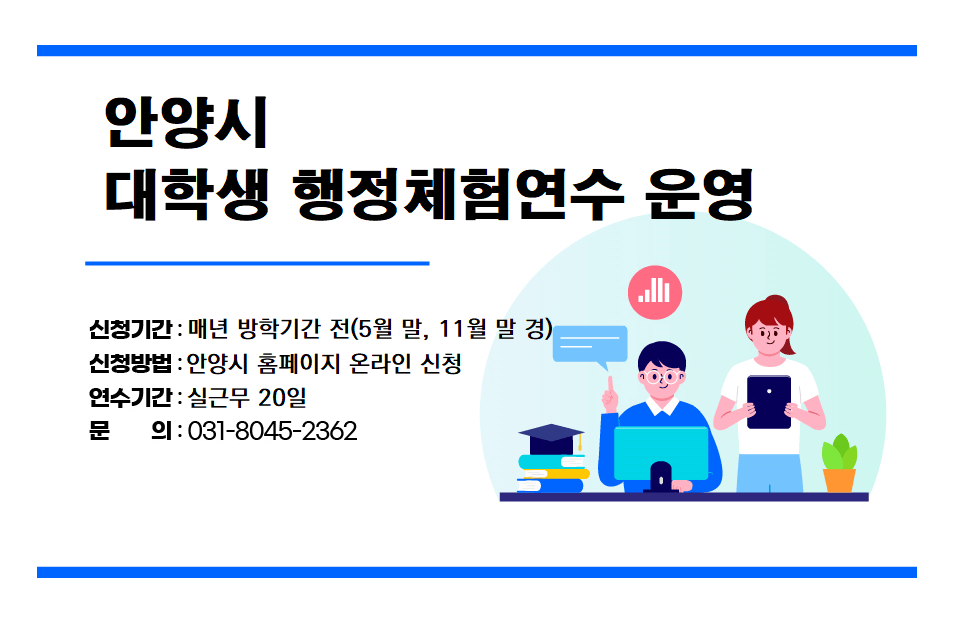 안양시
대학생 행정체험연수 운영

신청기간 : 매년 방학기간 전(5월 말, 11월 말 경)
신청방법 : 안양시 홈페이지 온라인 신청
연수기간 : 실근무 20일
문　　의 : 031-8045-2362